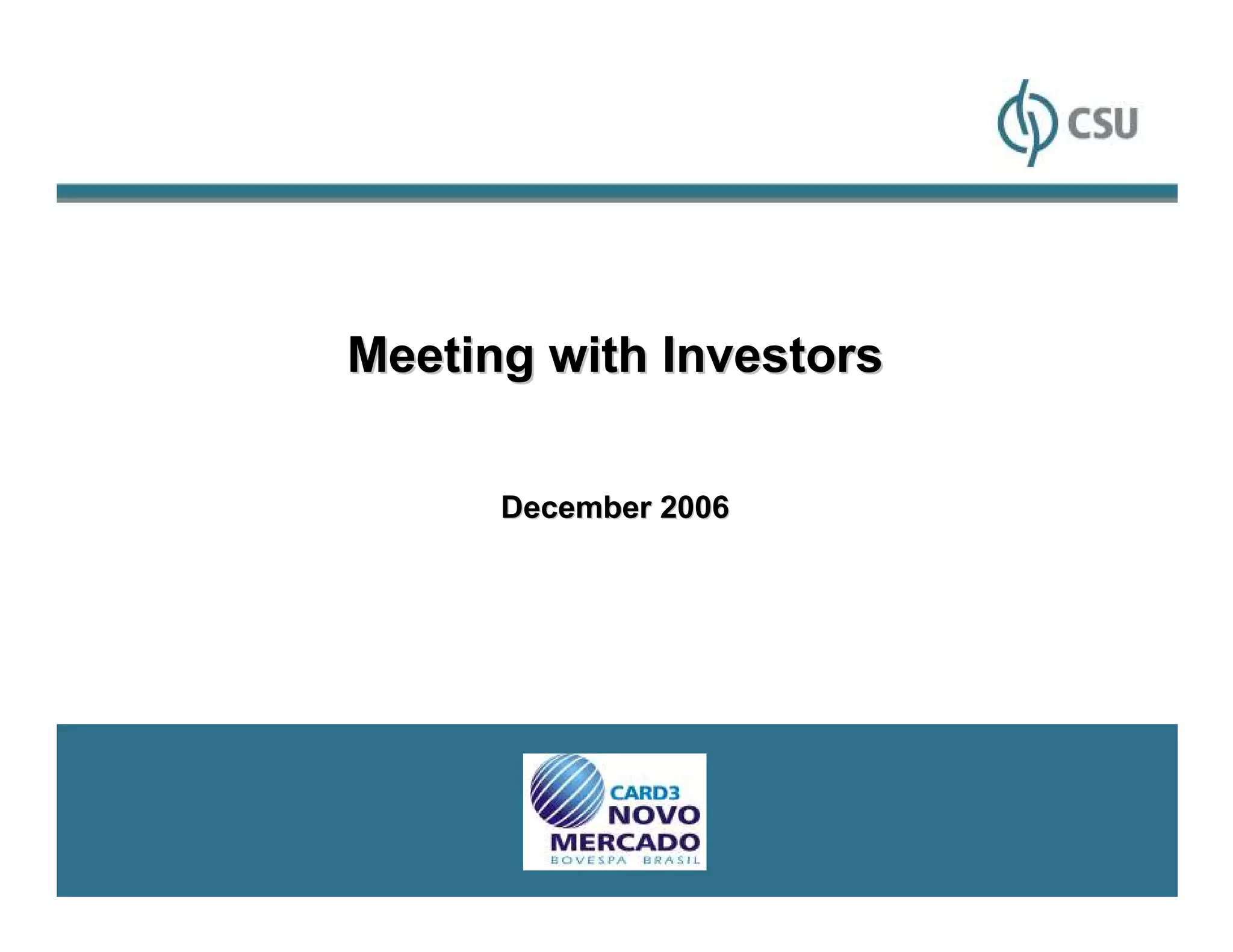 CSU

Meeting with Investors

December 2006

CARD3
NOVO
MERCADO
BOVESPA BRASIL